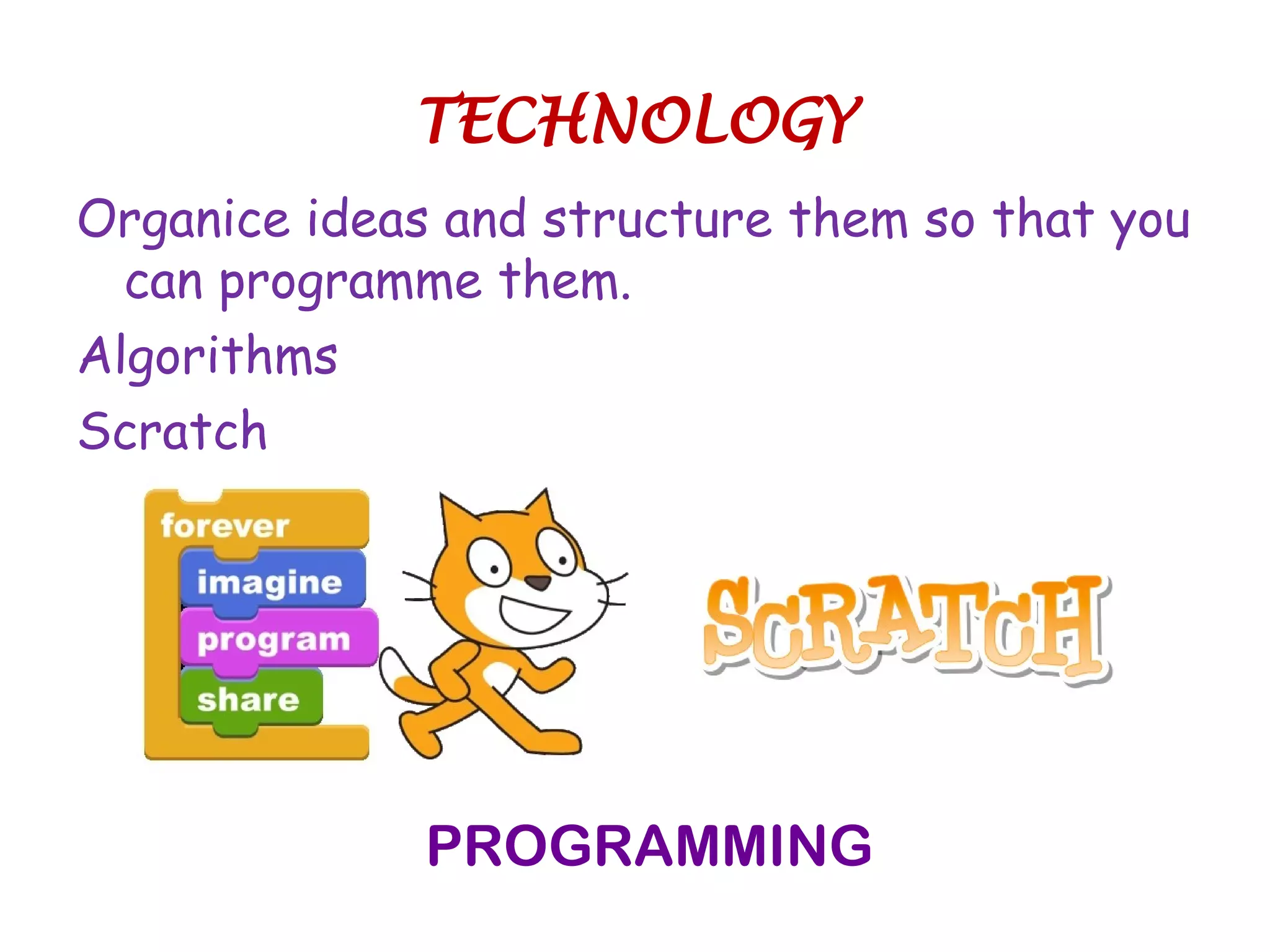 TECHNOLOGY

Organice ideas and structure them so that you can programme them.

Algorithms

Scratch

forever
imagine
program
share

SCRATCH

PROGRAMMING